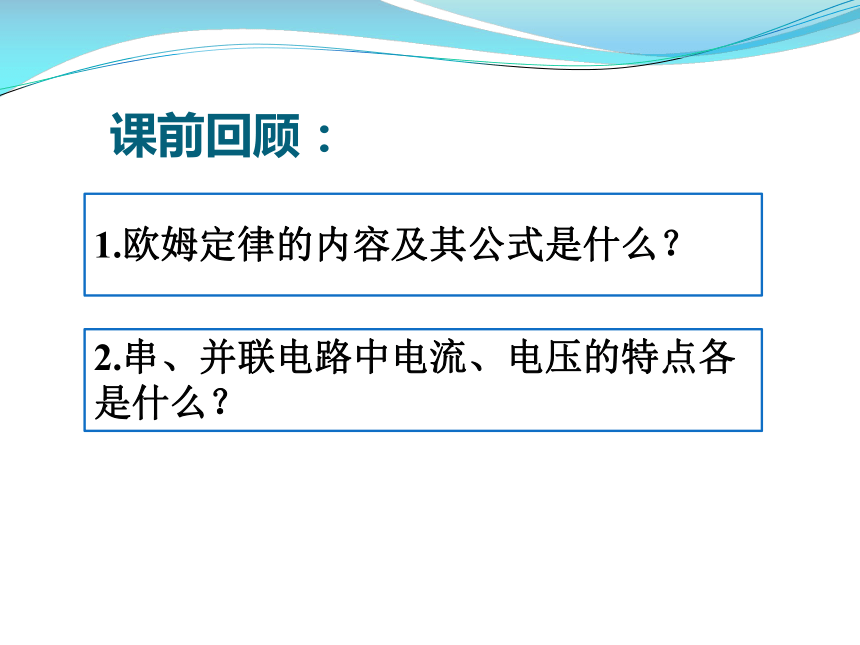 课前回顾：

1.欧姆定律的内容及其公式是什么？

2.串、并联电路中电流、电压的特点各是什么？